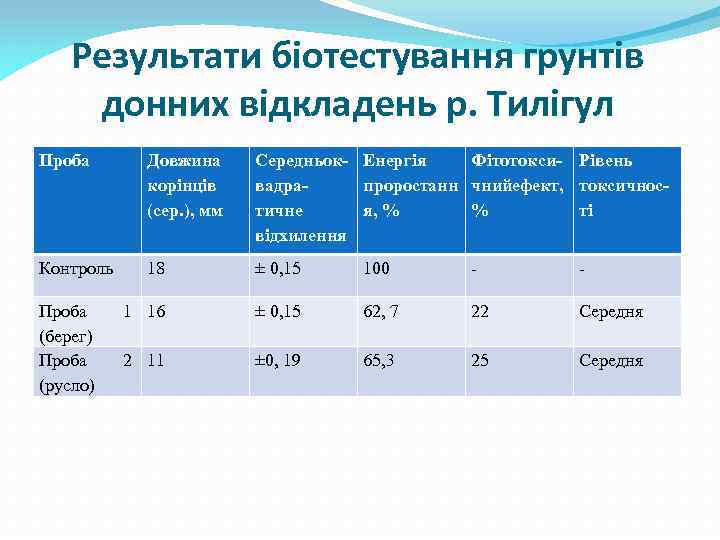 Результати біотестування грунтів донних відкладень р. Тилігул

| Проба | Довжина корінців (сер.), мм | Середньоквадратичне відхилення | Енергія проростання, % | Фітотоксичнийефект, % | Рівень токсичності |
|---|---|---|---|---|---|
| Контроль | 18 | ± 0,15 | 100 | - | - |
| Проба 1 (берег) | 16 | ± 0,15 | 62, 7 | 22 | Середня |
| Проба 2 (русло) | 11 | ±0, 19 | 65,3 | 25 | Середня |